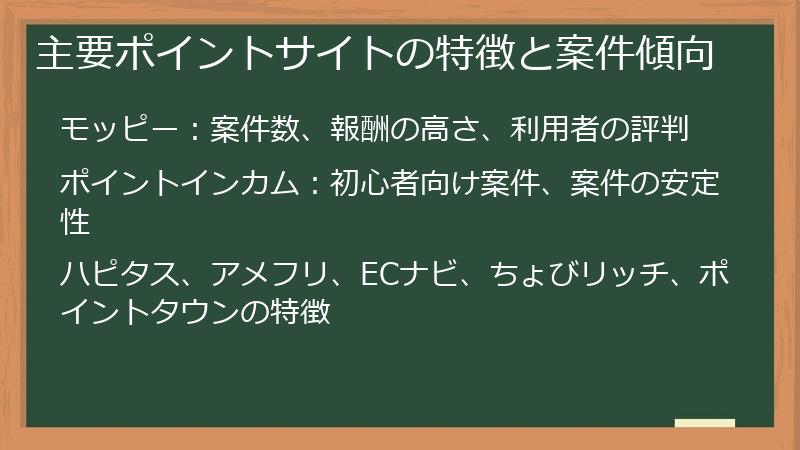 主要ポイントサイトの特徴と案件傾向

モッピー：案件数、報酬の高さ、利用者の評判

ポイントインカム：初心者向け案件、案件の安定性

ハピタス、アメフリ、ECナビ、ちょびリッチ、ポイントタウンの特徴